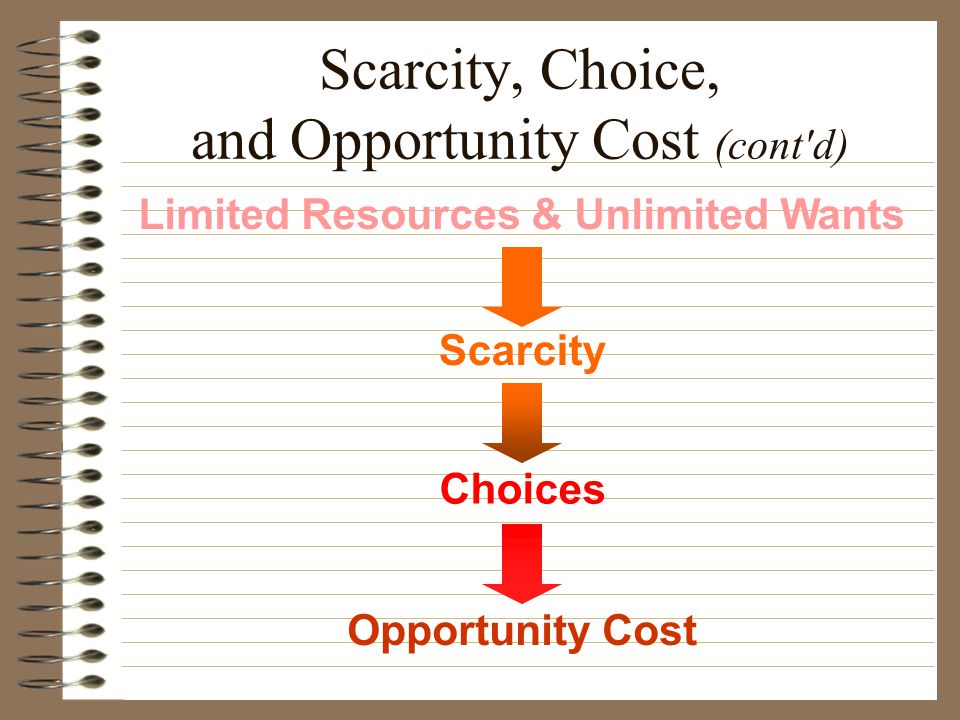 Scarcity, Choice, and Opportunity Cost (cont'd)

Limited Resources & Unlimited Wants

Scarcity

Choices

Opportunity Cost